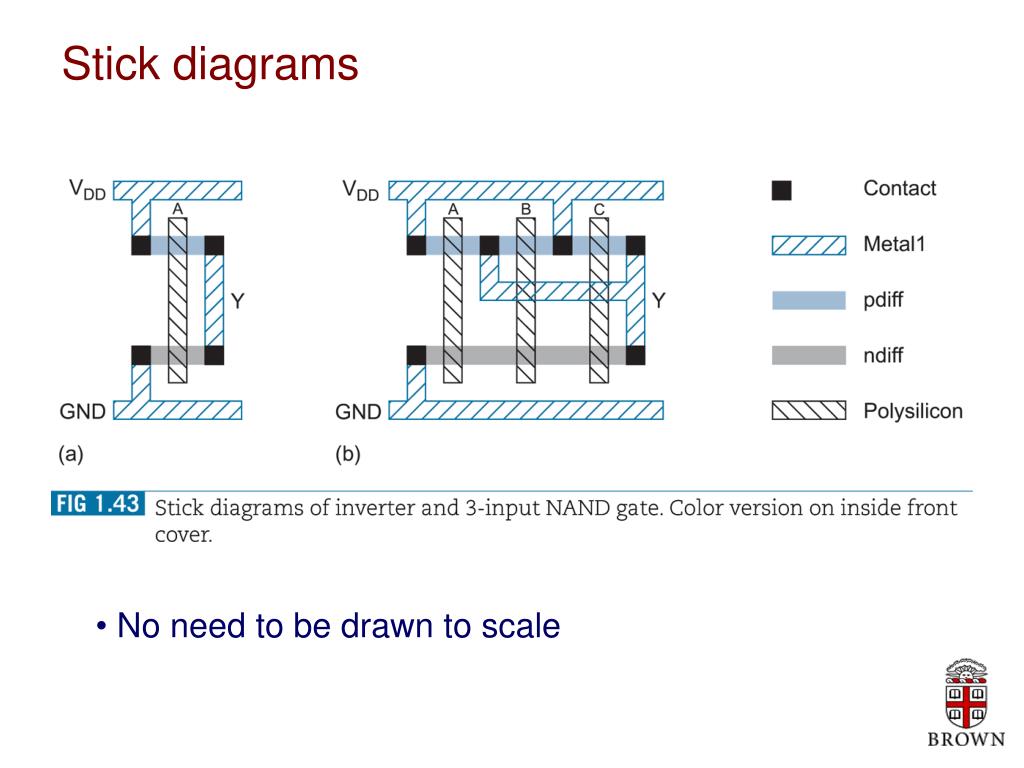 Stick diagrams

$V_{DD}$
A
Y
GND
(a)

$V_{DD}$
A
B
C
Y
GND
(b)

Contact
Metal1
pdiff
ndiff
Polysilicon

FIG 1.43 Stick diagrams of inverter and 3-input NAND gate. Color version on inside front cover.

• No need to be drawn to scale

BROWN